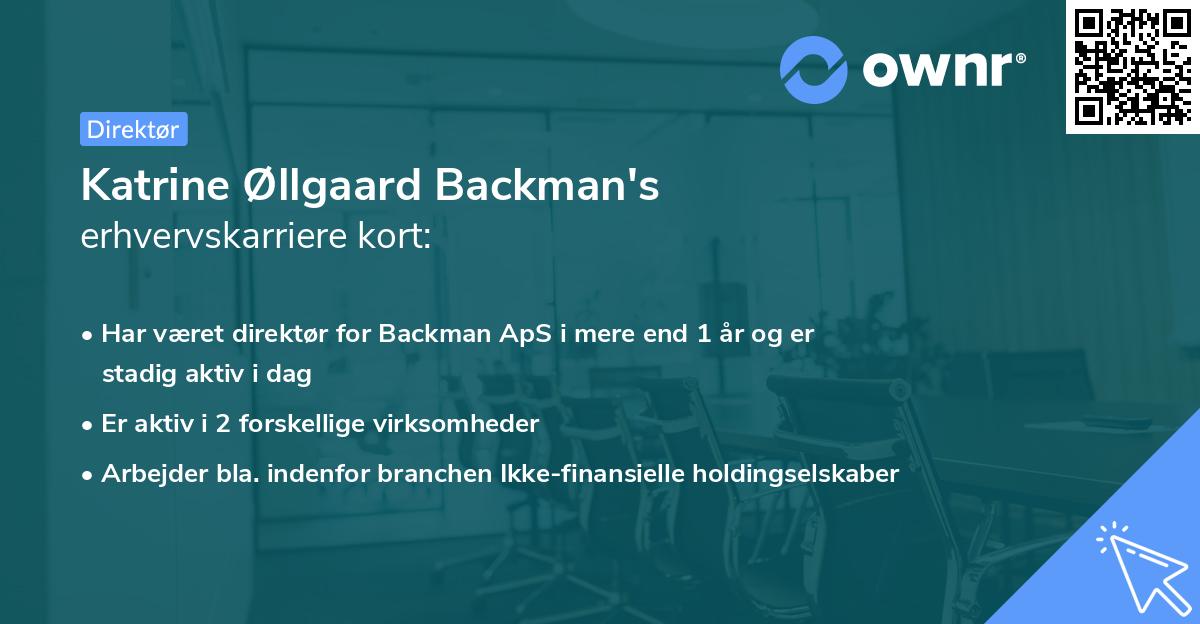 ownr®

Direktør

Katrine Øllgaard Backman's erhvervskarriere kort:

• Har været direktør for Backman ApS i mere end 1 år og er stadig aktiv i dag

• Er aktiv i 2 forskellige virksomheder

• Arbejder bla. indenfor branchen Ikke-finansielle holdingselskaber